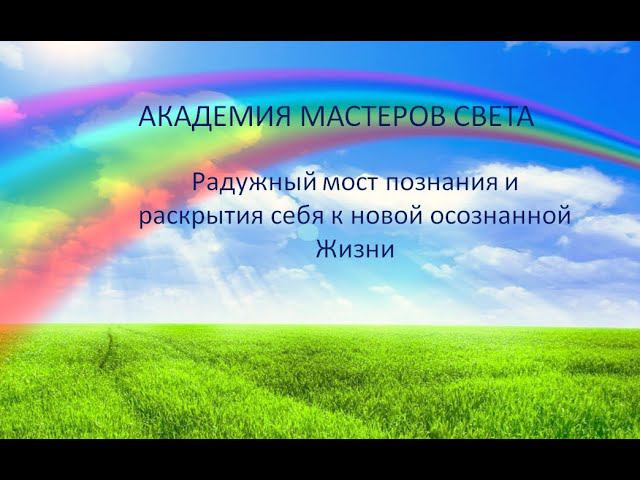 АКАДЕМИЯ МАСТЕРОВ СВЕТА

Радужный мост познания и раскрытия себя к новой осознанной Жизни